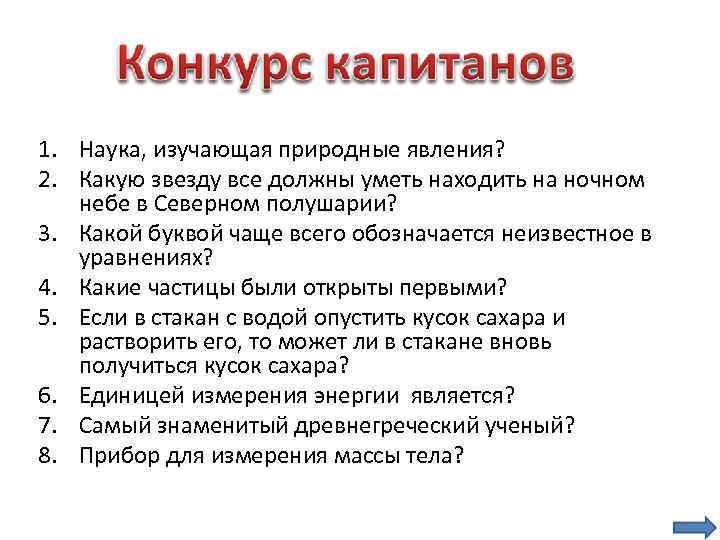 Конкурс капитанов

1. Наука, изучающая природные явления?
2. Какую звезду все должны уметь находить на ночном небе в Северном полушарии?
3. Какой буквой чаще всего обозначается неизвестное в уравнениях?
4. Какие частицы были открыты первыми?
5. Если в стакан с водой опустить кусок сахара и растворить его, то может ли в стакане вновь получиться кусок сахара?
6. Единицей измерения энергии является?
7. Самый знаменитый древнегреческий ученый?
8. Прибор для измерения массы тела?